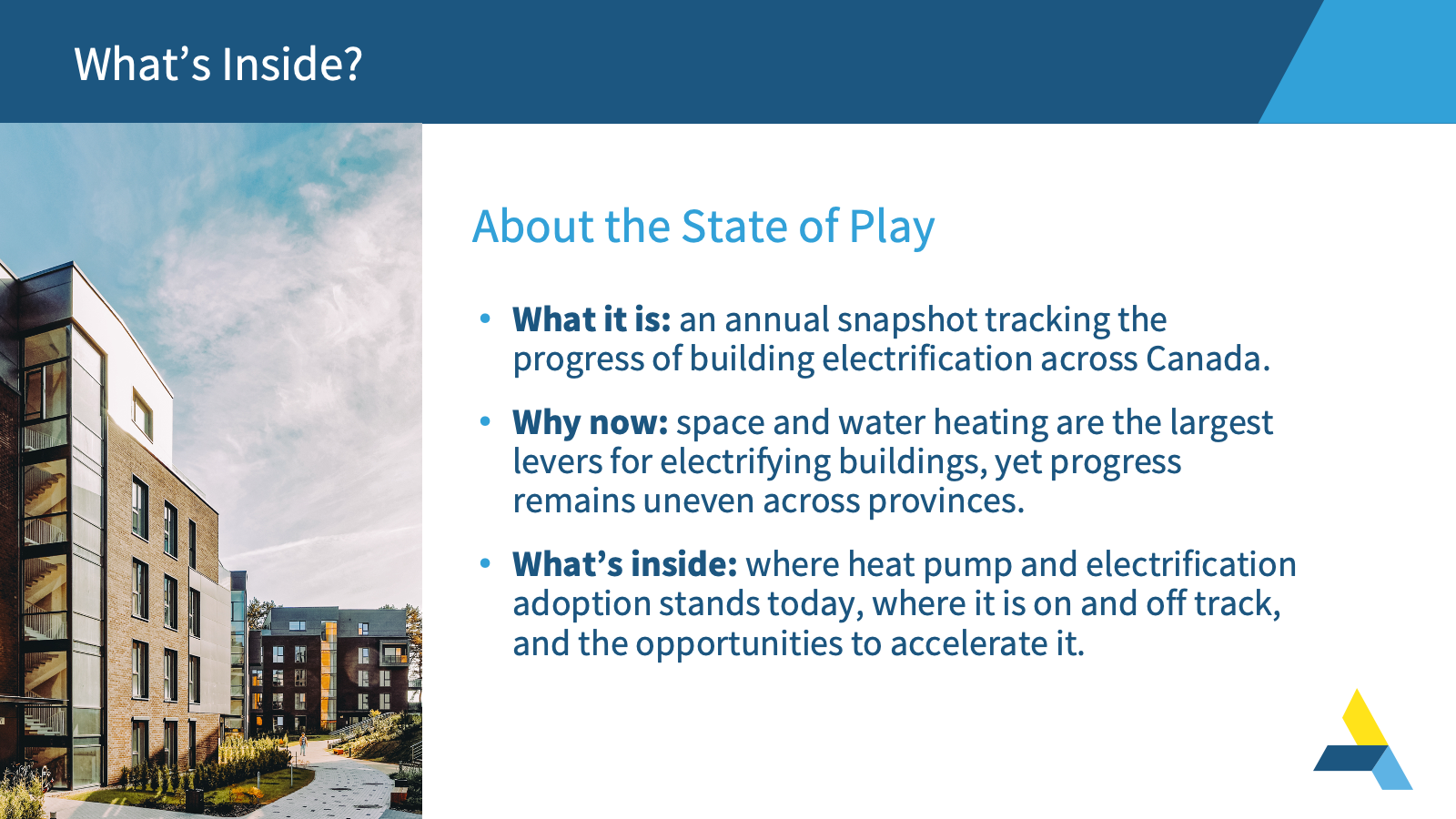 What's Inside?

About the State of Play

• What it is: an annual snapshot tracking the progress of building electrification across Canada.

• Why now: space and water heating are the largest levers for electrifying buildings, yet progress remains uneven across provinces.

• What's inside: where heat pump and electrification adoption stands today, where it is on and off track, and the opportunities to accelerate it.